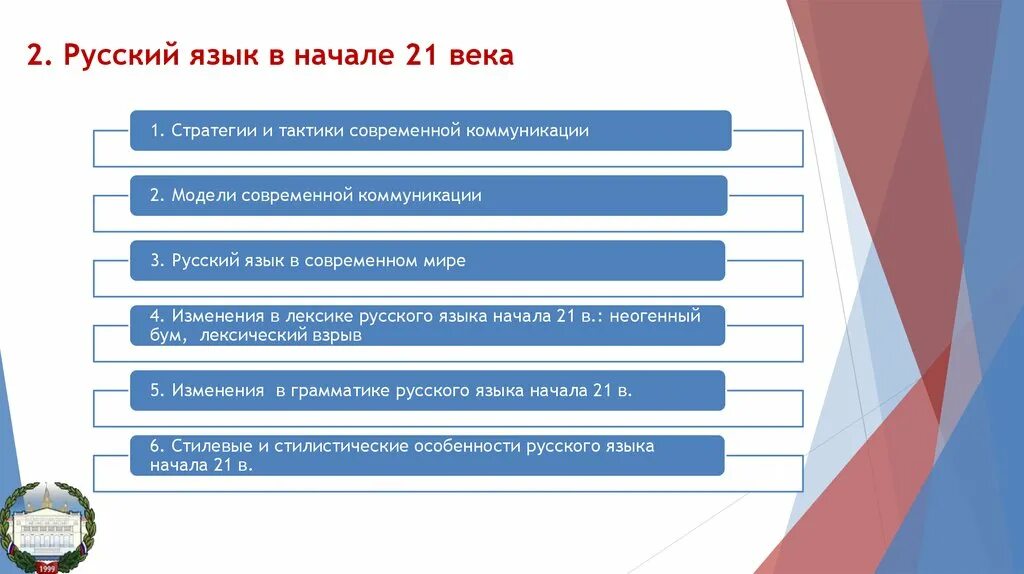 2. Русский язык в начале 21 века

1. Стратегии и тактики современной коммуникации

2. Модели современной коммуникации

3. Русский язык в современном мире

4. Изменения в лексике русского языка начала 21 в.: неогенный бум, лексический взрыв

5. Изменения в грамматике русского языка начала 21 в.

6. Стилевые и стилистические особенности русского языка начала 21 в.

1999